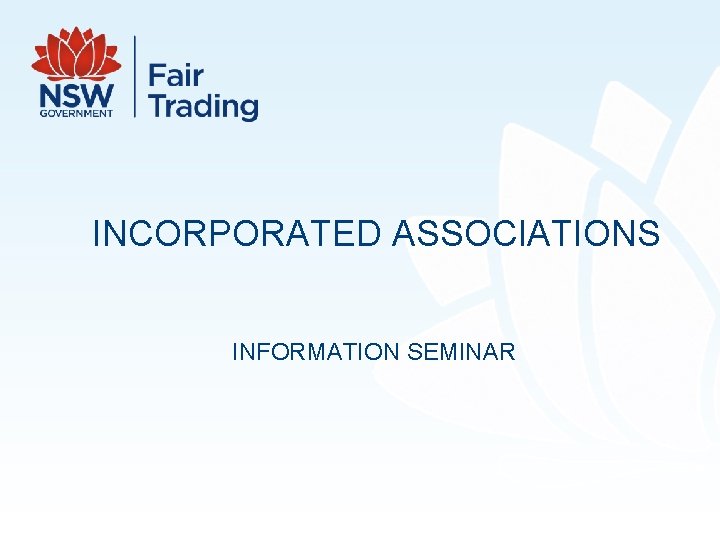 NSW
GOVERNMENT
Fair Trading

INCORPORATED ASSOCIATIONS

INFORMATION SEMINAR